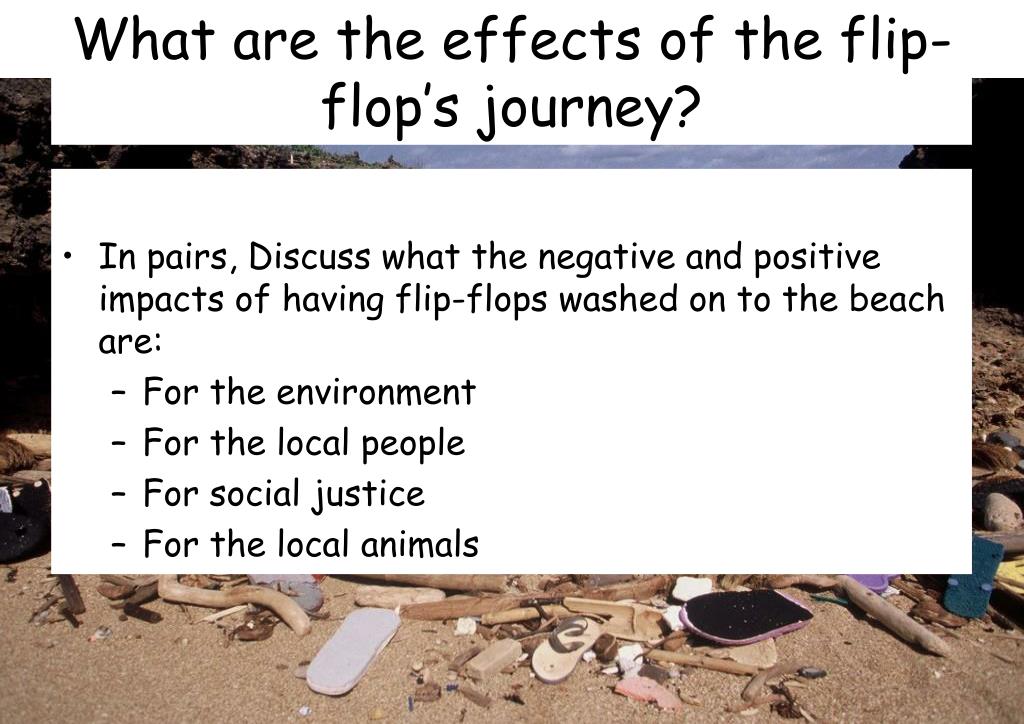 What are the effects of the flip-flop's journey?

• In pairs, Discuss what the negative and positive impacts of having flip-flops washed on to the beach are:
– For the environment
– For the local people
– For social justice
– For the local animals